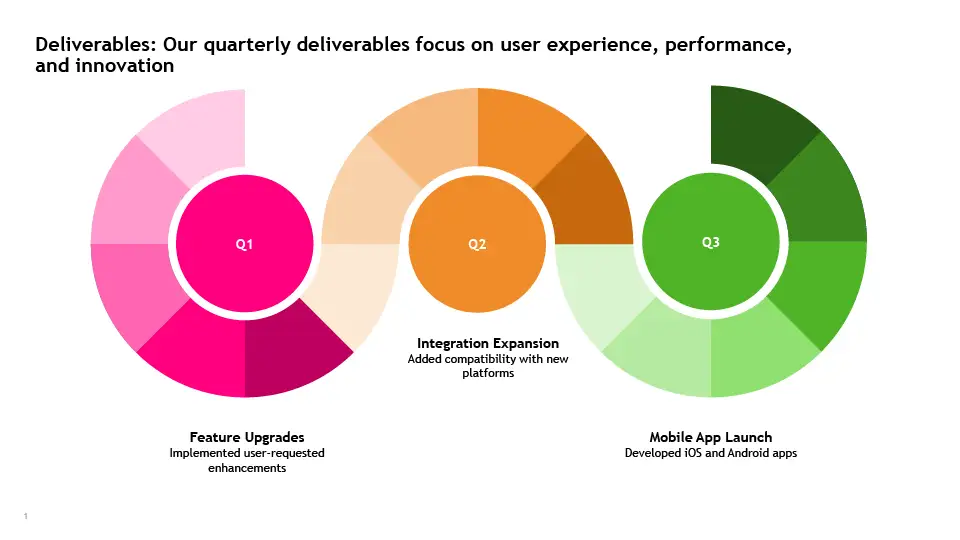 Deliverables: Our quarterly deliverables focus on user experience, performance, and innovation

Q1

Q2

Q3

Integration Expansion
Added compatibility with new platforms

Feature Upgrades
Implemented user-requested enhancements

Mobile App Launch
Developed iOS and Android apps

1